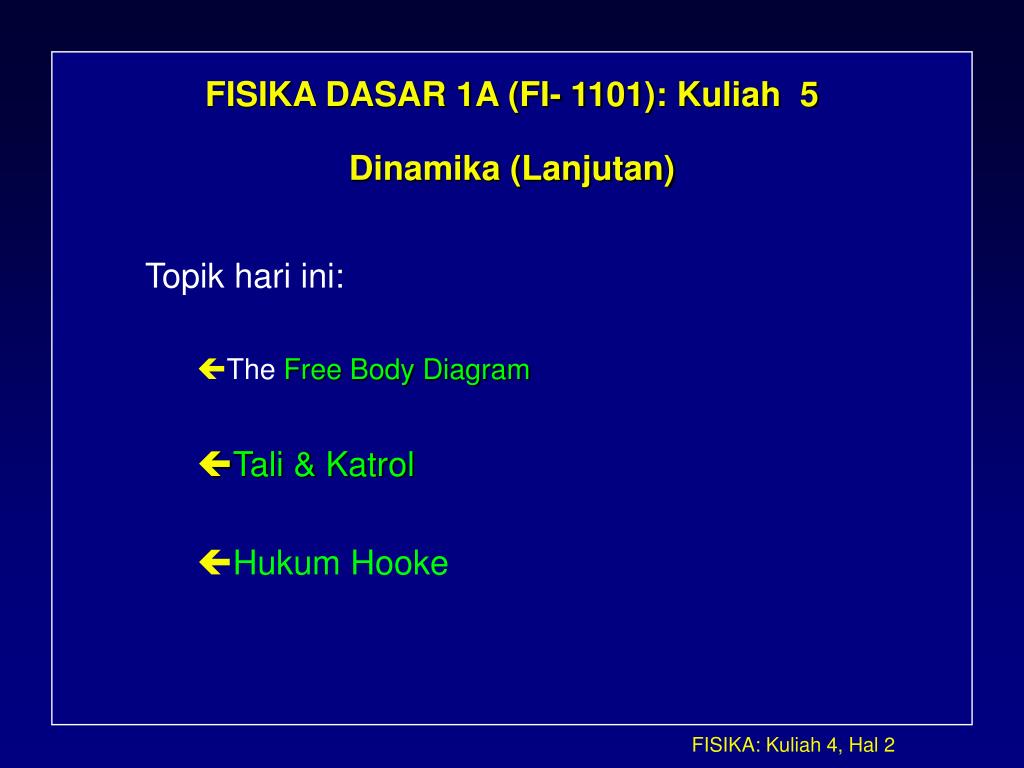 FISIKA DASAR 1A (FI- 1101): Kuliah 5

Dinamika (Lanjutan)

Topik hari ini:

The Free Body Diagram

Tali & Katrol

Hukum Hooke

FISIKA: Kuliah 4, Hal 2